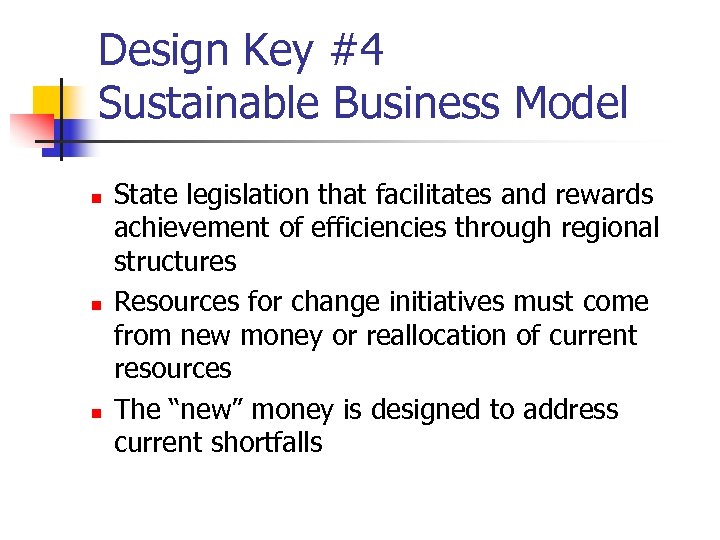 Design Key #4
Sustainable Business Model

- State legislation that facilitates and rewards achievement of efficiencies through regional structures
- Resources for change initiatives must come from new money or reallocation of current resources
- The “new” money is designed to address current shortfalls